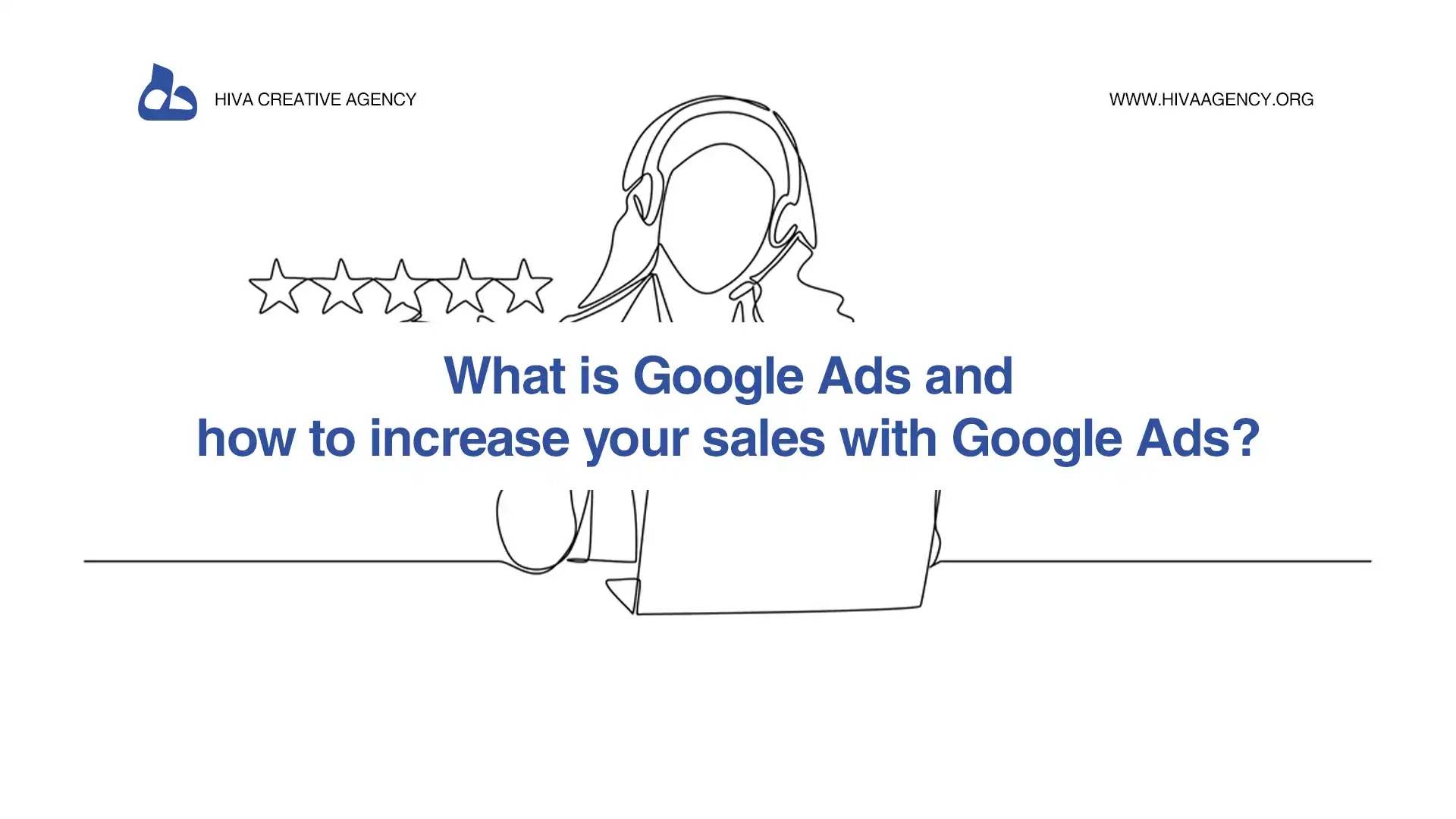 HIVA CREATIVE AGENCY

WWW.HIVAAGENCY.ORG

What is Google Ads and
how to increase your sales with Google Ads?